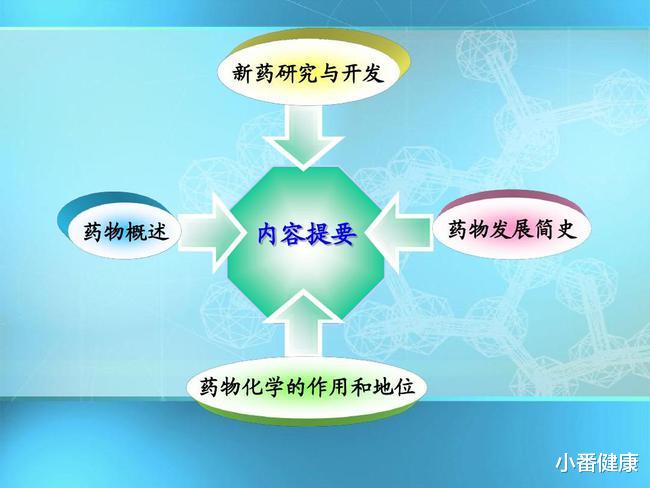 新药研究与开发

药物概述

内容提要

药物发展简史

药物化学的作用和地位

小番健康